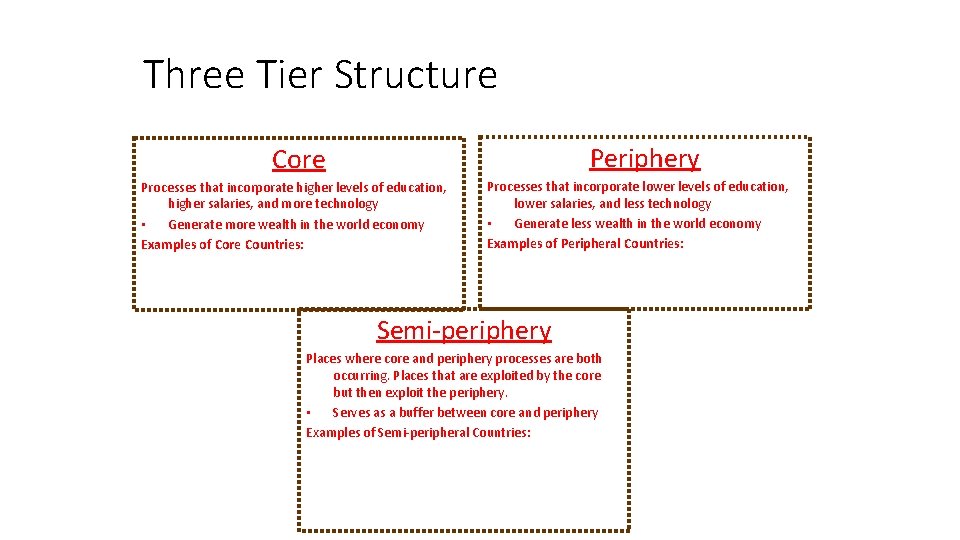 Three Tier Structure

Core

Processes that incorporate higher levels of education, higher salaries, and more technology

• Generate more wealth in the world economy

Examples of Core Countries:

Periphery

Processes that incorporate lower levels of education, lower salaries, and less technology

• Generate less wealth in the world economy

Examples of Peripheral Countries:

Semi-periphery

Places where core and periphery processes are both occurring. Places that are exploited by the core but then exploit the periphery.

• Serves as a buffer between core and periphery

Examples of Semi-peripheral Countries: